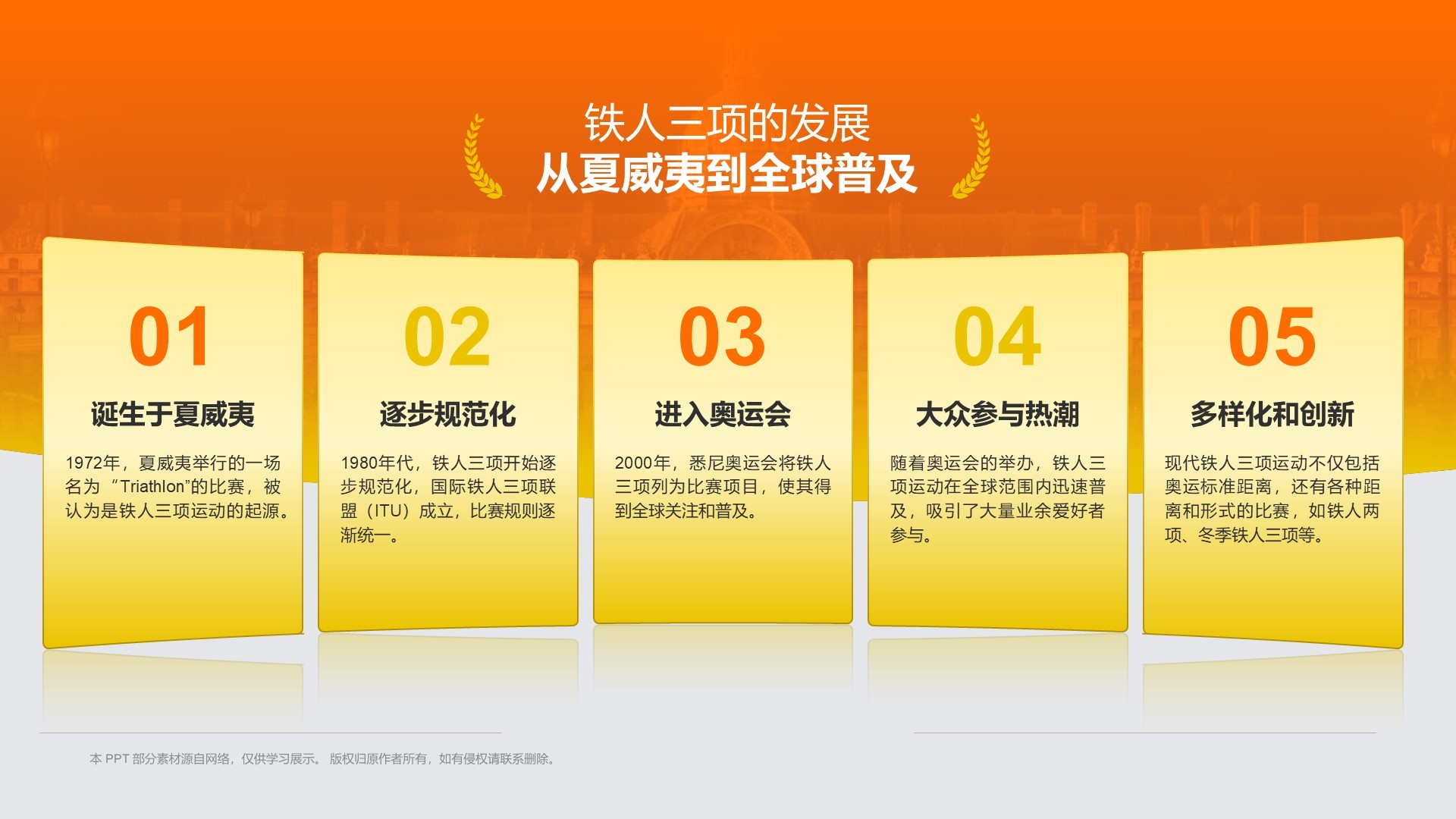 铁人三项的发展
从夏威夷到全球普及

01
诞生于夏威夷
1972年，夏威夷举行的一场名为“Triathlon”的比赛，被认为是铁人三项运动的起源。

02
逐步规范化
1980年代，铁人三项开始逐步规范化，国际铁人三项联盟（ITU）成立，比赛规则逐渐统一。

03
进入奥运会
2000年，悉尼奥运会将铁人三项列为比赛项目，使其得到全球关注和普及。

04
大众参与热潮
随着奥运会的举办，铁人三项运动在全球范围内迅速普及，吸引了大量业余爱好者参与。

05
多样化和创新
现代铁人三项运动不仅包括奥运标准距离，还有各种距离和形式的比赛，如铁人两项、冬季铁人三项等。

本 PPT 部分素材源自网络，仅供学习展示。 版权归原作者所有，如有侵权请联系删除。